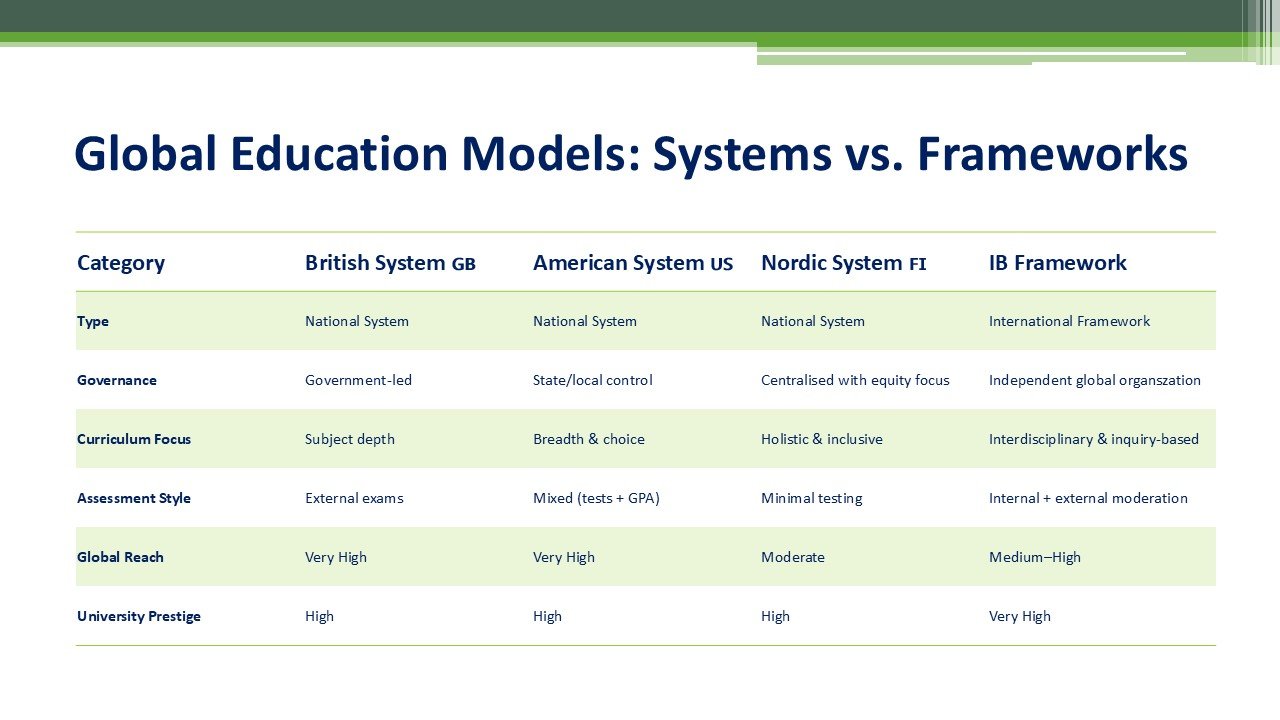 Global Education Models: Systems vs. Frameworks

| Category | British System GB | American System US | Nordic System FI | IB Framework |
|---|---|---|---|---|
| Type | National System | National System | National System | International Framework |
| Governance | Government-led | State/local control | Centralised with equity focus | Independent global organszation |
| Curriculum Focus | Subject depth | Breadth & choice | Holistic & inclusive | Interdisciplinary & inquiry-based |
| Assessment Style | External exams | Mixed (tests + GPA) | Minimal testing | Internal + external moderation |
| Global Reach | Very High | Very High | Moderate | Medium–High |
| University Prestige | High | High | High | Very High |